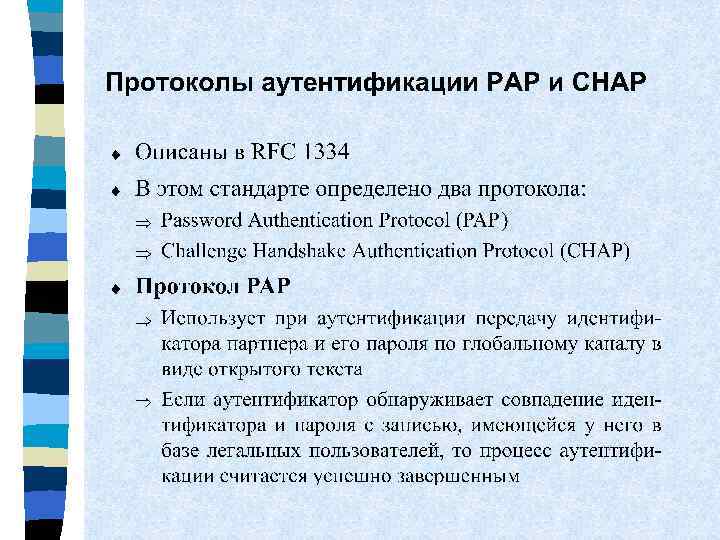 Протоколы аутентификации PAP и CHAP

♦ Описаны в RFC 1334

♦ В этом стандарте определено два протокола:

⇒ Password Authentication Protocol (PAP)

⇒ Challenge Handshake Authentication Protocol (CHAP)

♦ Протокол PAP

→ Использует при аутентификации передачу идентификатора партнера и его пароля по глобальному каналу в виде открытого текста

→ Если аутентификатор обнаруживает совпадение идентификатора и пароля с записью, имеющейся у него в базе легальных пользователей, то процесс аутентификации считается успешно завершенным